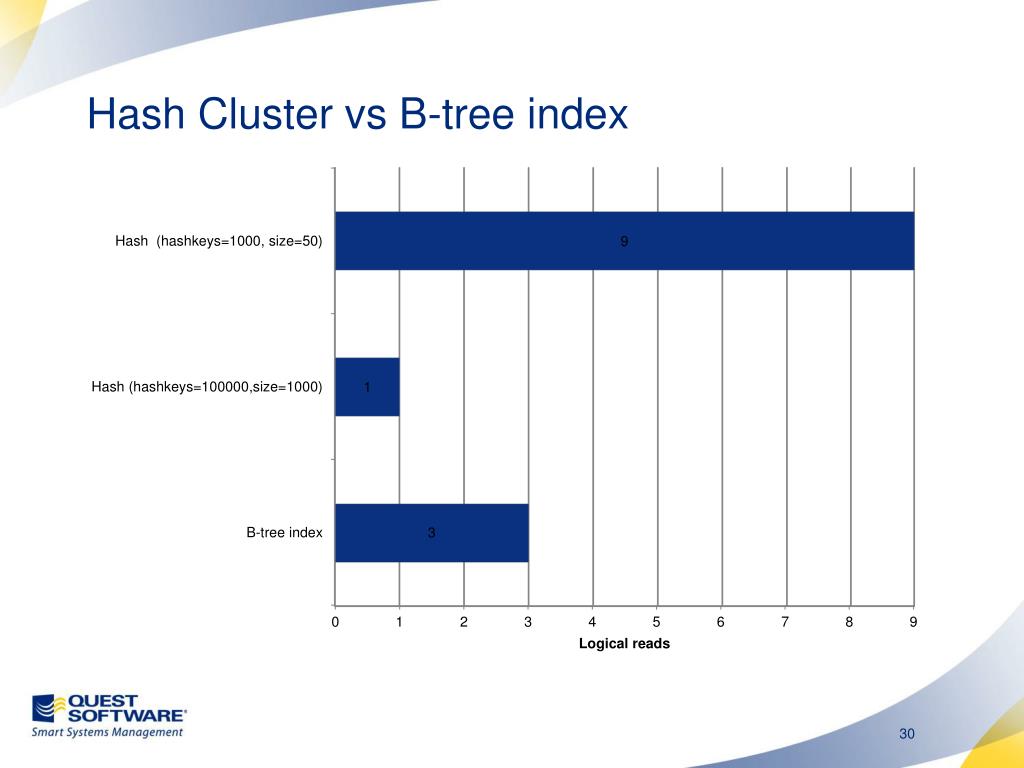 Hash Cluster vs B-tree index

Hash (hashkeys=1000, size=50)
9
Hash (hashkeys=100000,size=1000)
1
B-tree index
3
0 1 2 3 4 5 6 7 8 9
Logical reads

QUEST SOFTWARE®
Smart Systems Management

30